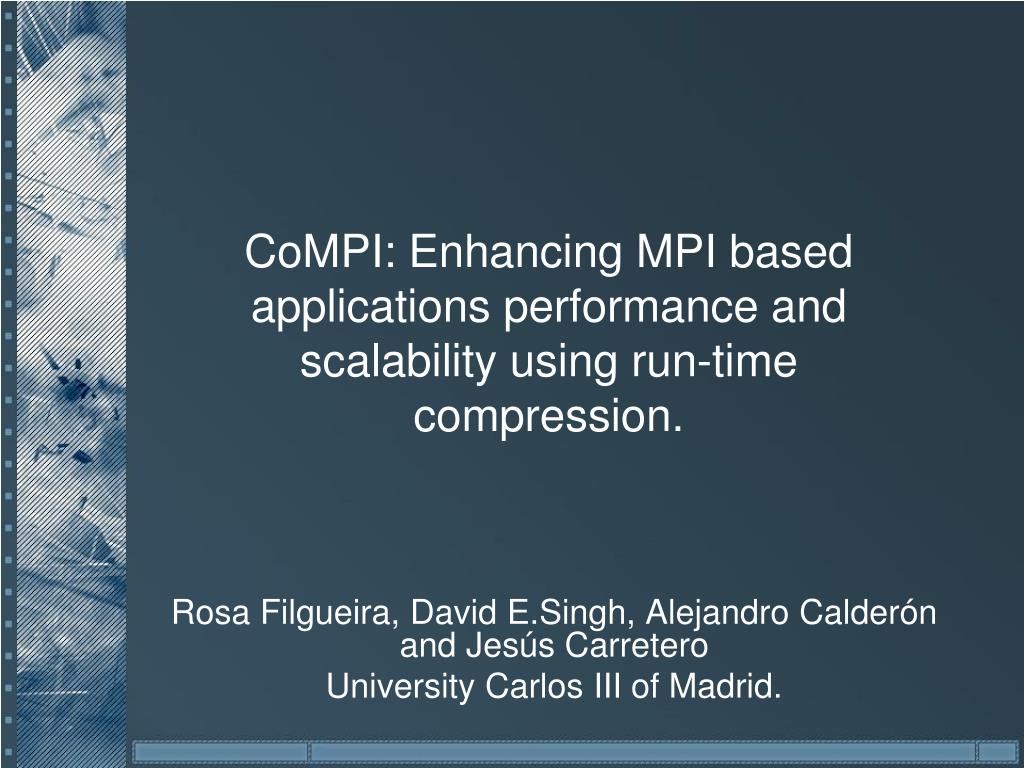 CoMPI: Enhancing MPI based applications performance and scalability using run-time compression.

Rosa Filgueira, David E.Singh, Alejandro Calderón and Jesús Carretero
University Carlos III of Madrid.